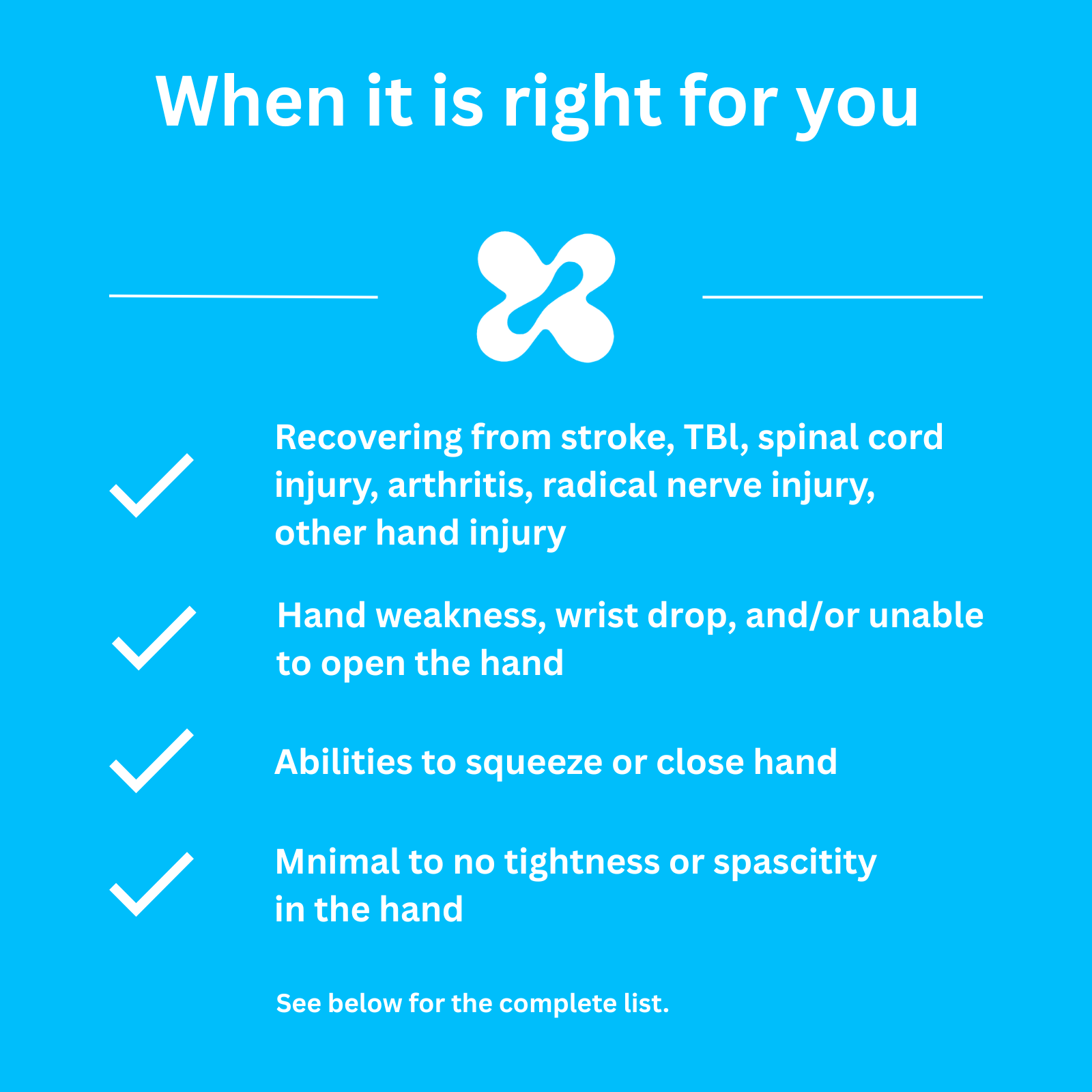 When it is right for you

Recovering from stroke, TBl, spinal cord injury, arthritis, radical nerve injury, other hand injury

Hand weakness, wrist drop, and/or unable to open the hand

Abilities to squeeze or close hand

Mnimal to no tightness or spascitity in the hand

See below for the complete list.